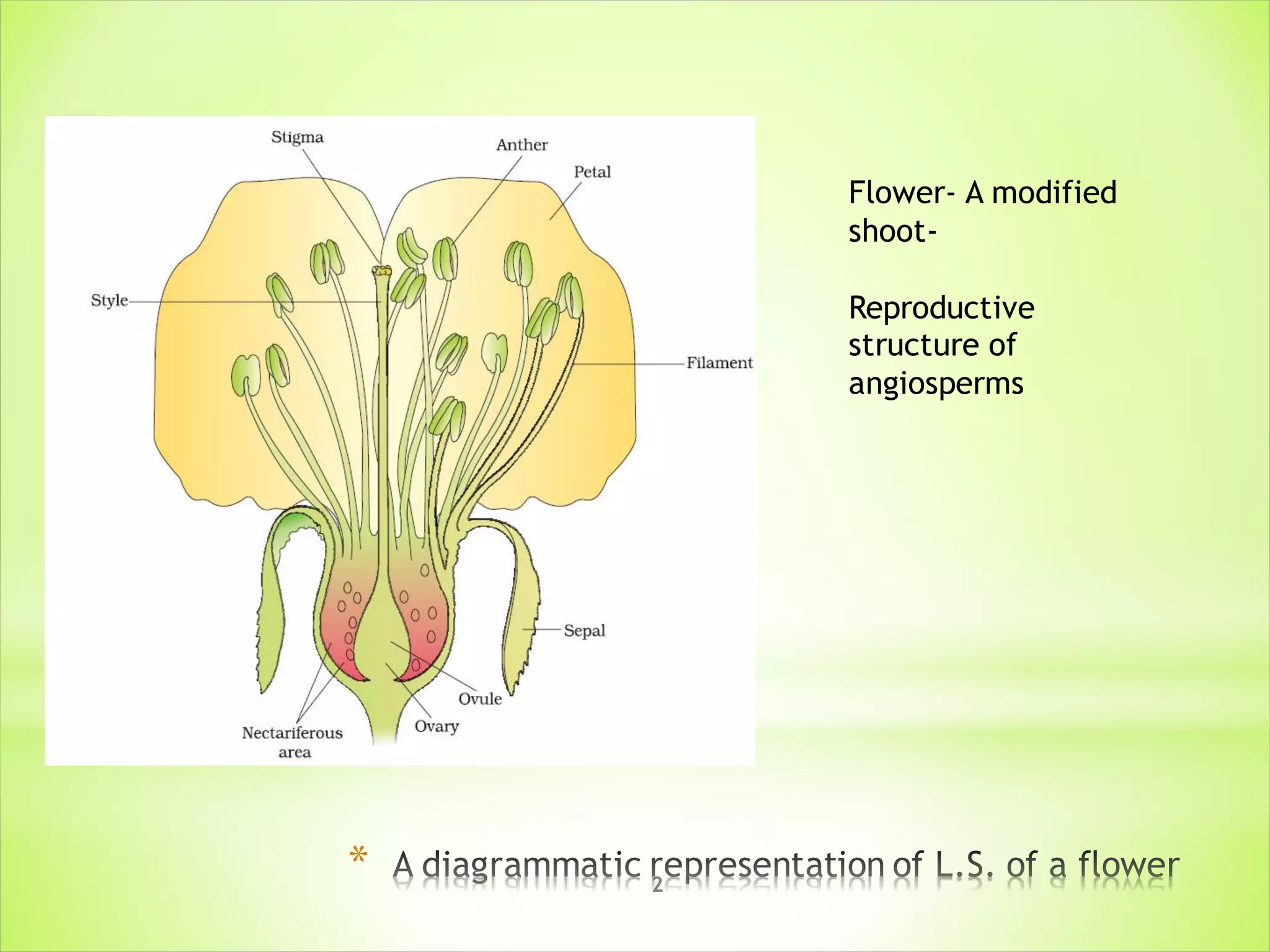 Stigma
Anther
Petal
Style
Filament
Sepal
Ovule
Ovary
Nectariferous area

Flower- A modified shoot-

Reproductive structure of angiosperms

* A diagrammatic representation of L.S. of a flower

2